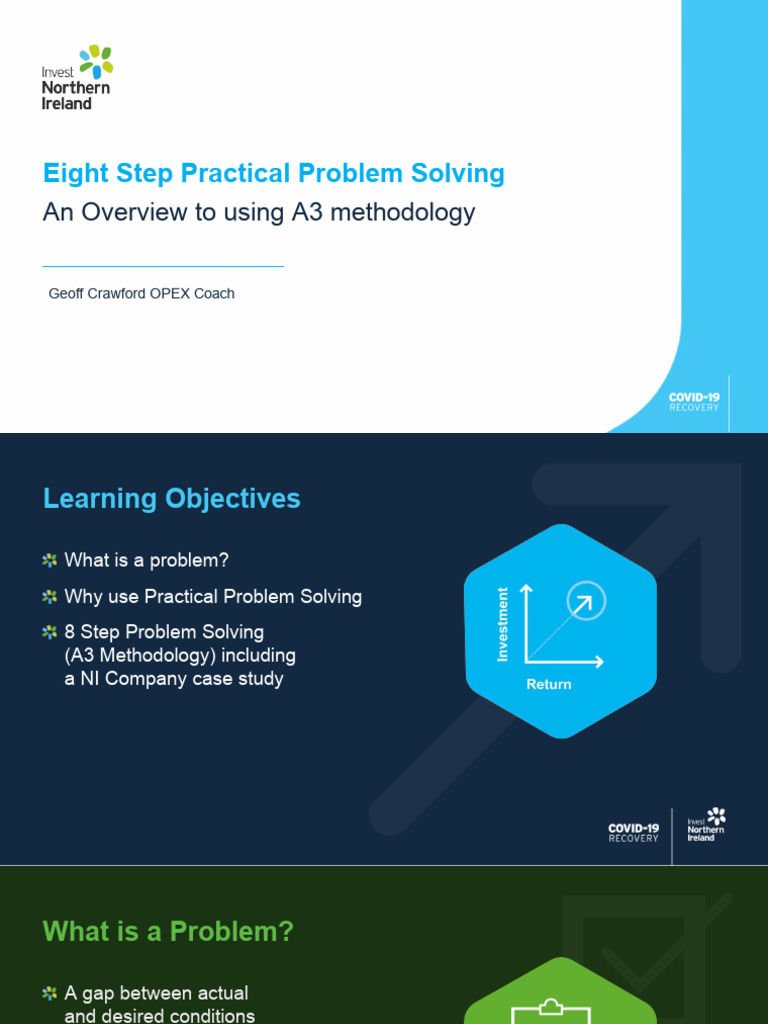 Invest Northern Ireland

Eight Step Practical Problem Solving

An Overview to using A3 methodology

Geoff Crawford OPEX Coach

COVID-19 RECOVERY

Learning Objectives

What is a problem?

Why use Practical Problem Solving

8 Step Problem Solving (A3 Methodology) including a NI Company case study

Investment

Return

COVID-19 RECOVERY

Invest Northern Ireland

What is a Problem?

A gap between actual and desired conditions